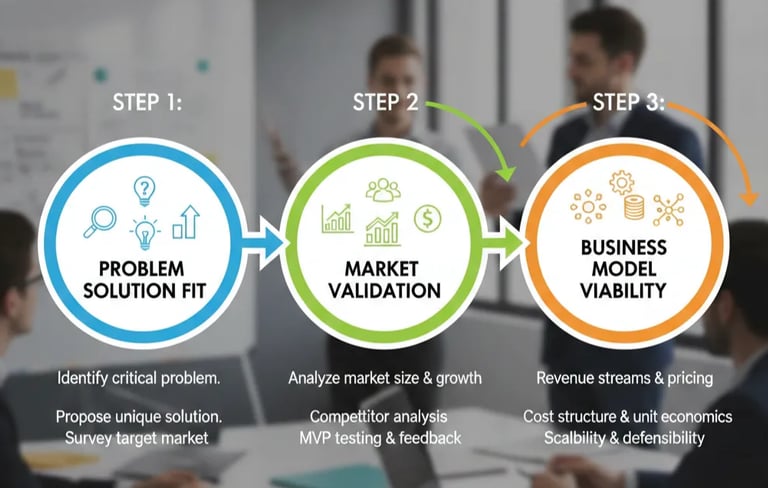 STEP 1:

PROBLEM SOLUTION FIT

Identify critical problem.

Propose unique solution.
Survey target market

STEP 2

MARKET VALIDATION

Analyze market size & growth

Compettitor analysis
MVP testing & feedback

STEP 3:

BUSINESS MODEL VIABILITY

Revenue streams & pricing

Cost structure & unit economics
Scalbility & defensibility